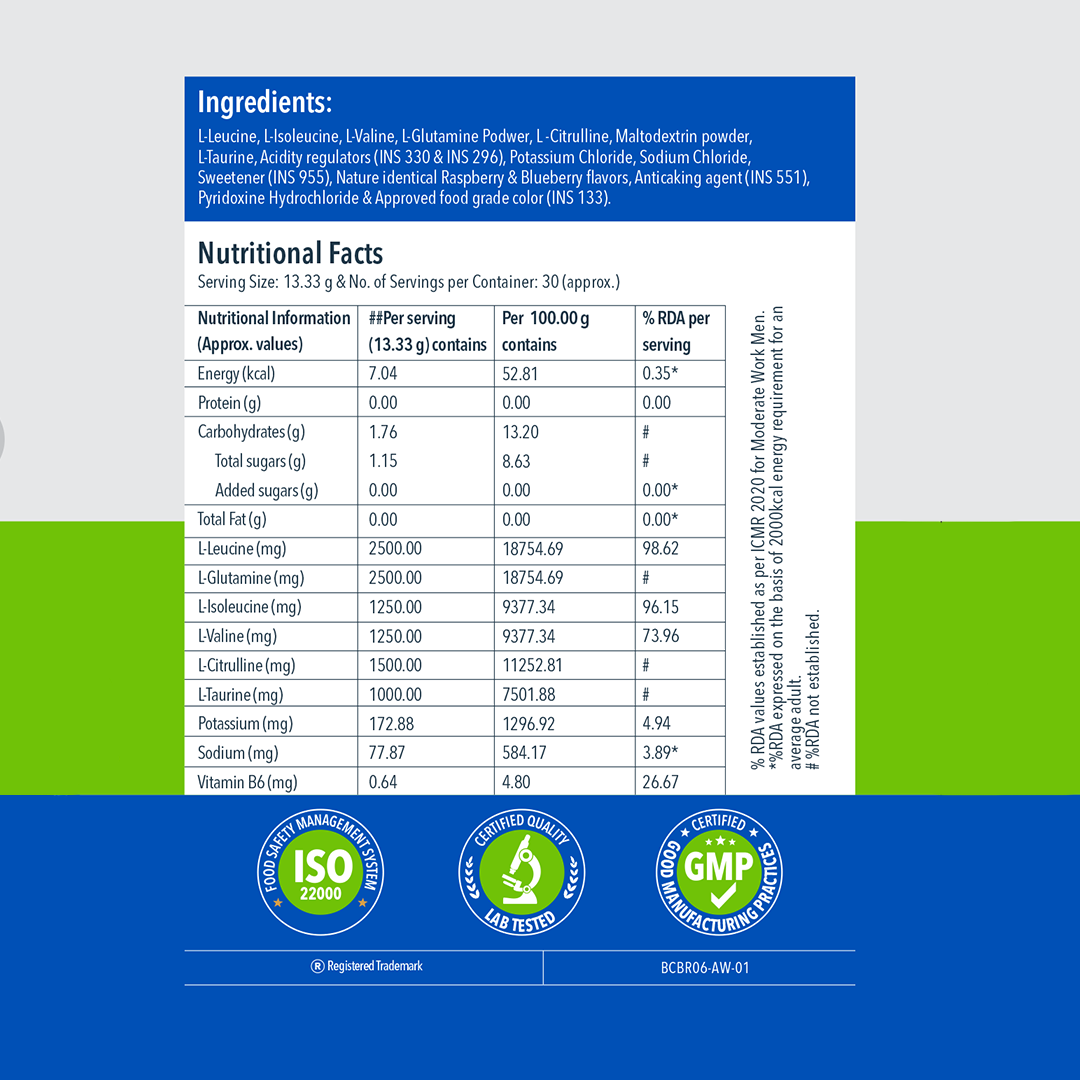 Ingredients:
L-Leucine, L-Isoleucine, L-Valine, L-Glutamine Podwer, L -Citrulline, Maltodextrin powder, L-Taurine, Acidity regulators (INS 330 & INS 296), Potassium Chloride, Sodium Chloride, Sweetener (INS 955), Nature identical Raspberry & Blueberry flavors, Anticaking agent (INS 551), Pyridoxine Hydrochloride & Approved food grade color (INS 133).

Nutritional Facts
Serving Size: 13.33 g & No. of Servings per Container: 30 (approx.)

| Nutritional Information (Approx. values) | ##Per serving (13.33 g) contains | Per 100.00 g contains | % RDA per serving |
|---|---|---|---|
| Energy (kcal) | 7.04 | 52.81 | 0.35* |
| Protein (g) | 0.00 | 0.00 | 0.00 |
| Carbohydrates (g) | 1.76 | 13.20 | # |
| Total sugars (g) | 1.15 | 8.63 | # |
| Added sugars (g) | 0.00 | 0.00 | 0.00* |
| Total Fat (g) | 0.00 | 0.00 | 0.00* |
| L-Leucine (mg) | 2500.00 | 18754.69 | 98.62 |
| L-Glutamine (mg) | 2500.00 | 18754.69 | # |
| L-Isoleucine (mg) | 1250.00 | 9377.34 | 96.15 |
| L-Valine (mg) | 1250.00 | 9377.34 | 73.96 |
| L-Citrulline (mg) | 1500.00 | 11252.81 | # |
| L-Taurine (mg) | 1000.00 | 7501.88 | # |
| Potassium (mg) | 172.88 | 1296.92 | 4.94 |
| Sodium (mg) | 77.87 | 584.17 | 3.89* |
| Vitamin B6 (mg) | 0.64 | 4.80 | 26.67 |

% RDA values established as per ICMR 2020 for Moderate Work Men.
*%RDA expressed on the basis of 2000kcal energy requirement for an average adult.
# %RDA not established.

FOOD SAFETY MANAGEMENT SYSTEM ISO 22000

CERTIFIED QUALITY LAB TESTED

CERTIFIED GMP GOOD MANUFACTURING PRACTICES

® Registered Trademark

BCBR06-AW-01